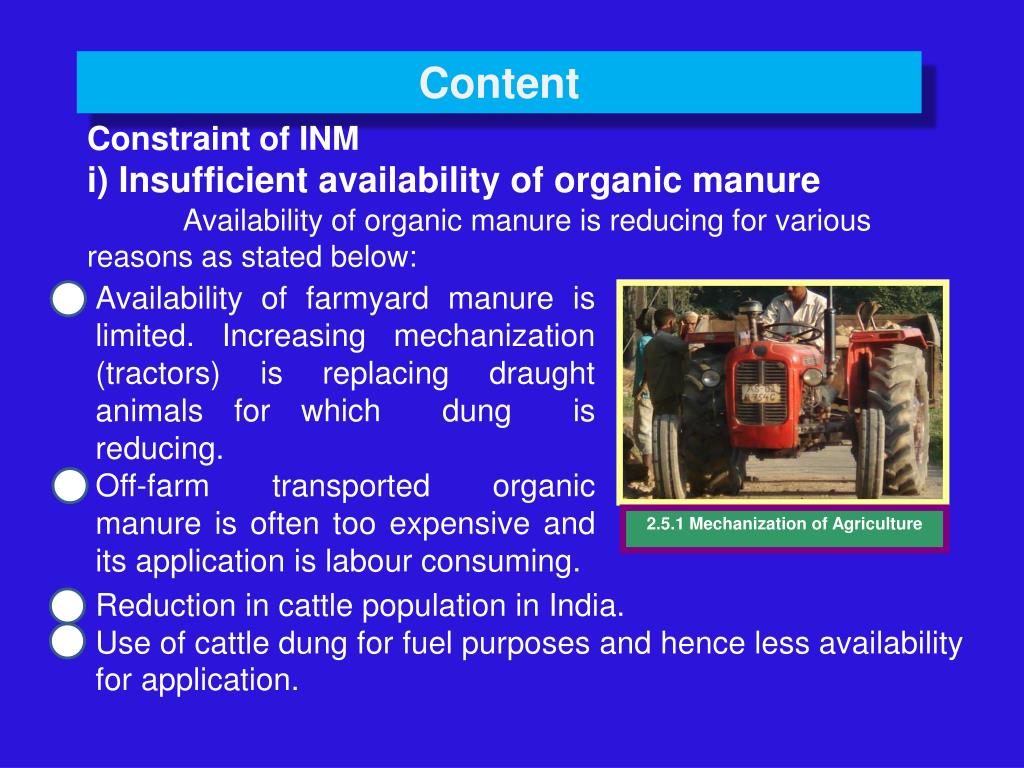 Content

Constraint of INM
i) Insufficient availability of organic manure

Availability of organic manure is reducing for various reasons as stated below:

Availability of farmyard manure is limited. Increasing mechanization (tractors) is replacing draught animals for which dung is reducing.

Off-farm transported organic manure is often too expensive and its application is labour consuming.

2.5.1 Mechanization of Agriculture

Reduction in cattle population in India.

Use of cattle dung for fuel purposes and hence less availability for application.